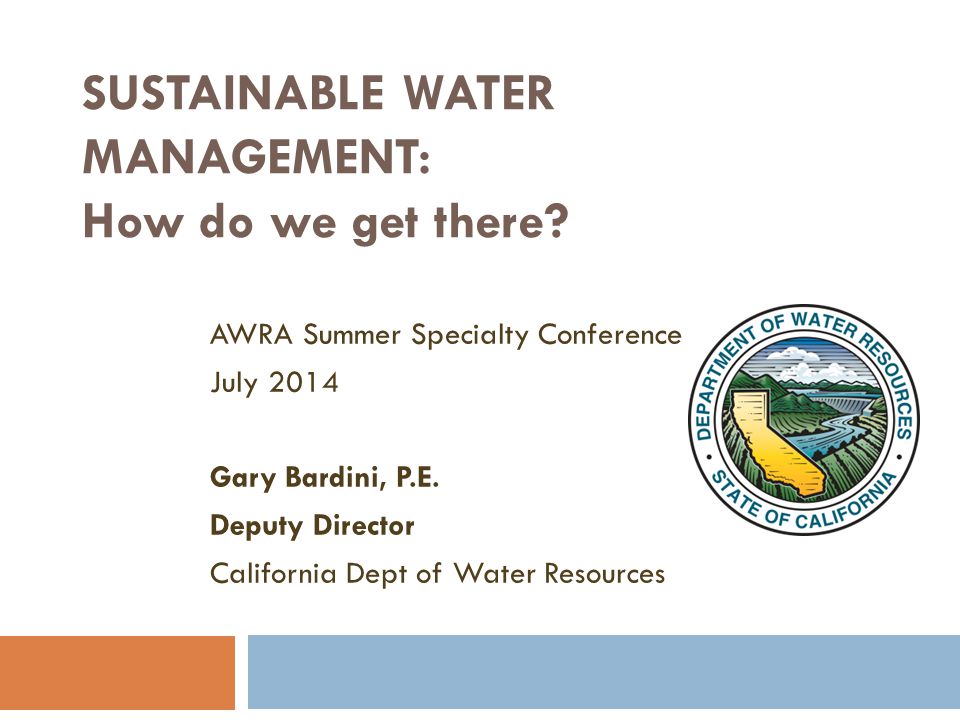 SUSTAINABLE WATER MANAGEMENT:
How do we get there?

AWRA Summer Specialty Conference
July 2014

Gary Bardini, P.E.
Deputy Director
California Dept of Water Resources

DEPARTMENT OF WATER RESOURCES
STATE OF CALIFORNIA